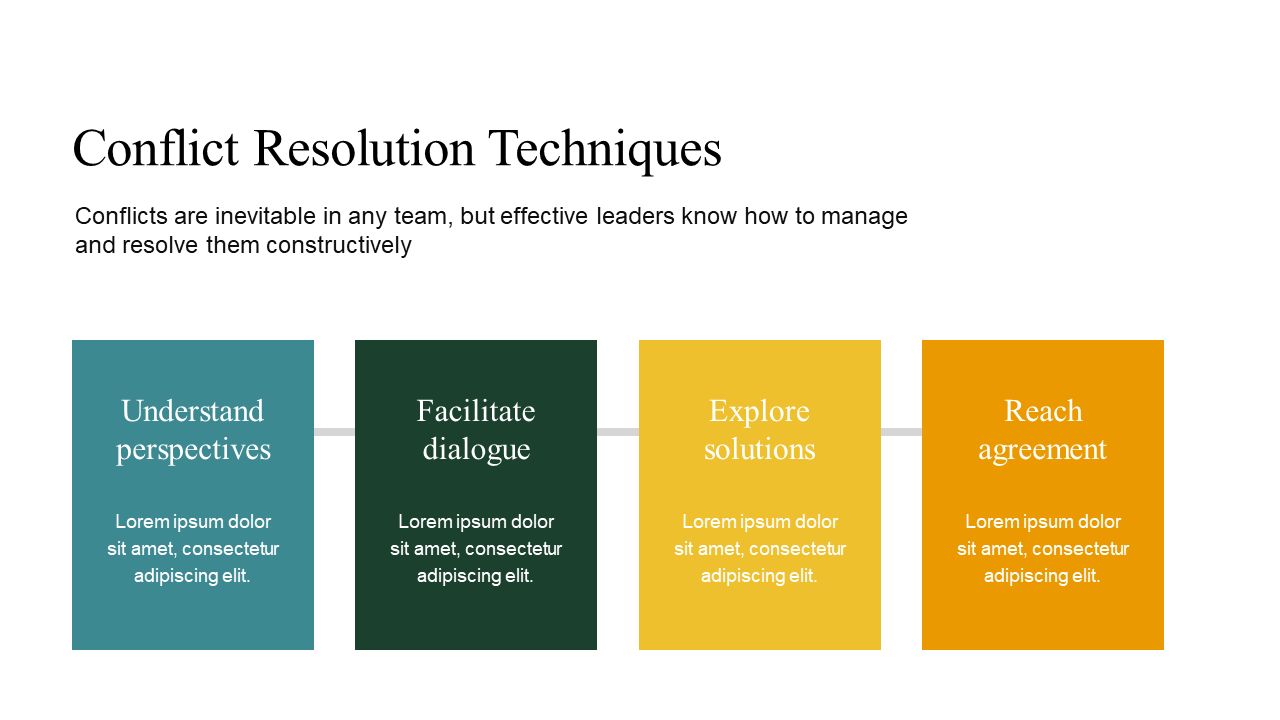 Conflict Resolution Techniques

Conflicts are inevitable in any team, but effective leaders know how to manage and resolve them constructively

Understand perspectives

Lorem ipsum dolor sit amet, consectetur adipiscing elit.

Facilitate dialogue

Lorem ipsum dolor sit amet, consectetur adipiscing elit.

Explore solutions

Lorem ipsum dolor sit amet, consectetur adipiscing elit.

Reach agreement

Lorem ipsum dolor sit amet, consectetur adipiscing elit.